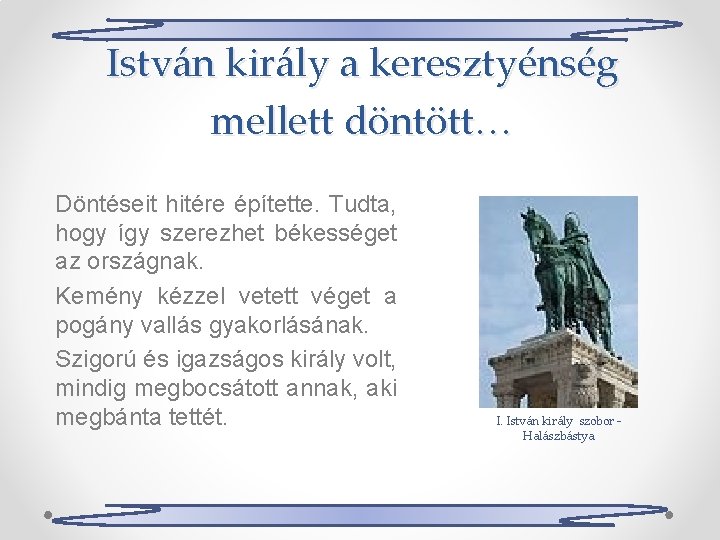 István király a keresztyénség mellett döntött…

Döntéseit hitére építette. Tudta, hogy így szerezhet békességet az országnak.

Kemény kézzel vetett véget a pogány vallás gyakorlásának.

Szigorú és igazságos király volt, mindig megbocsátott annak, aki megbánta tettét.

I. István király szobor – Halászbástya